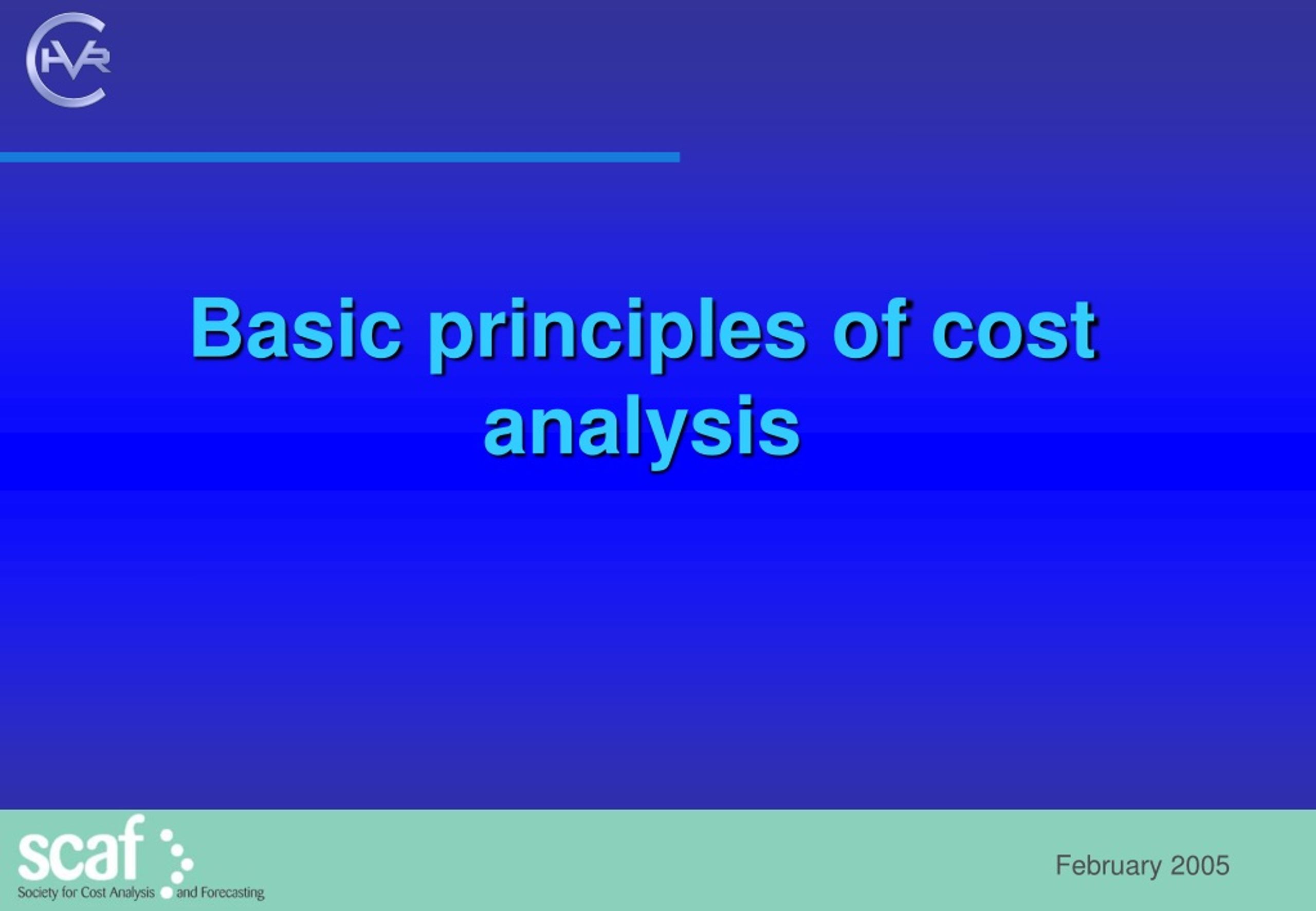 CHVR

Basic principles of cost analysis

scaf
Society for Cost Analysis and Forecasting

February 2005